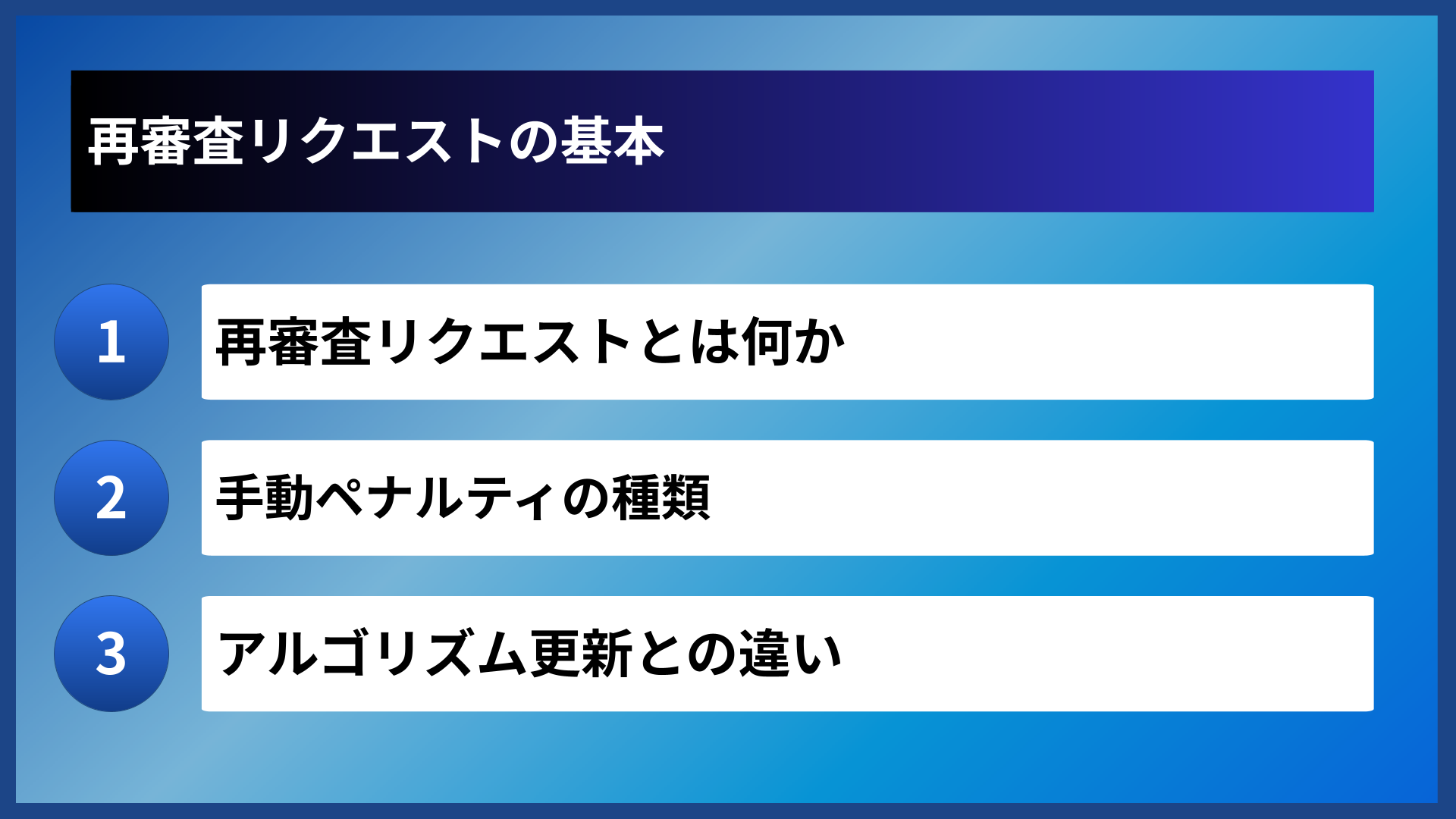 再審査リクエストの基本

1 再審査リクエストとは何か

2 手動ペナルティの種類

3 アルゴリズム更新との違い